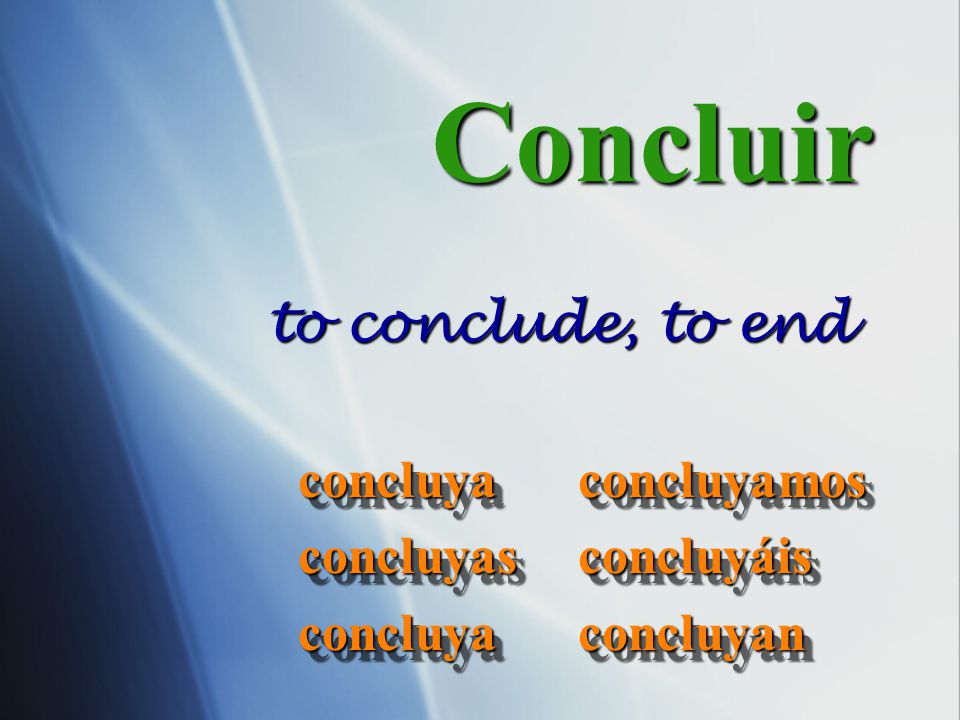 Concluir

to conclude, to end

concluya
concluyas
concluya

concluyamos
concluyáis
concluyan